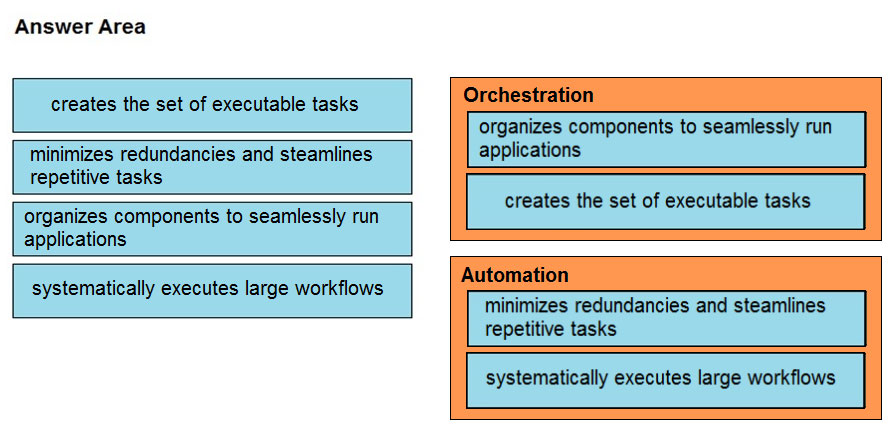 Answer Area

creates the set of executable tasks

minimizes redundancies and steamlines repetitive tasks

organizes components to seamlessly run applications

systematically executes large workflows

Orchestration

organizes components to seamlessly run applications

creates the set of executable tasks

Automation

minimizes redundancies and steamlines repetitive tasks

systematically executes large workflows